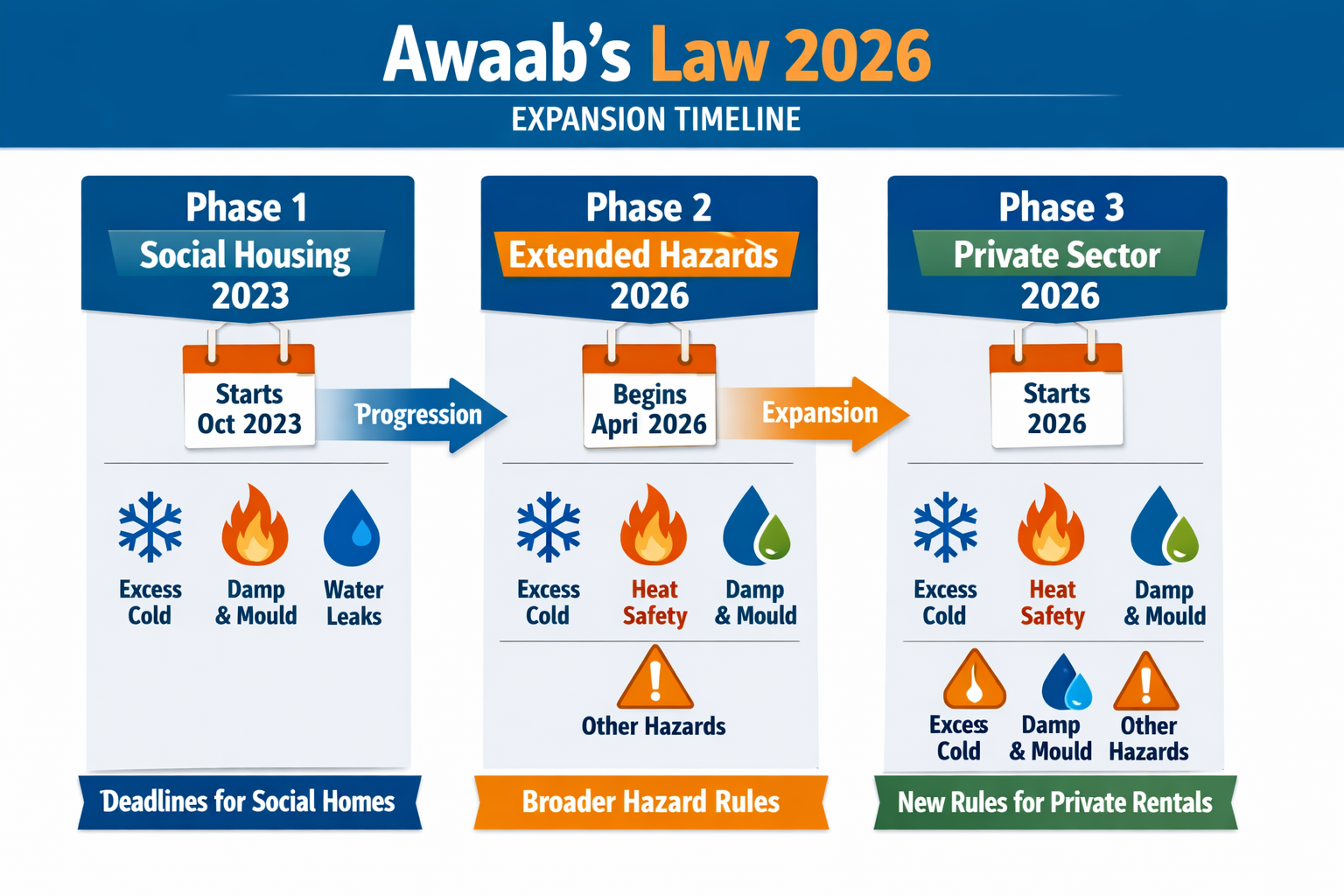 Awaab's Law 2026
EXPANSION TIMELINE

Phase 1
Social Housing
2023

Starts
Oct 2023

Progression

Excess Cold
Damp & Mould
Water Leaks

Deadlines for Social Homes

Phase 2
Extended Hazards
2026

Begins
April 2026

Expansion

Excess Cold
Heat Safety
Damp & Mould

Other Hazards

Broader Hazard Rules

Phase 3
Private Sector
2026

Starts
2026

Excess Cold
Heat Safety
Damp & Mould

Excess Cold
Damp & Mould
Other Hazards

New Rules for Private Rentals